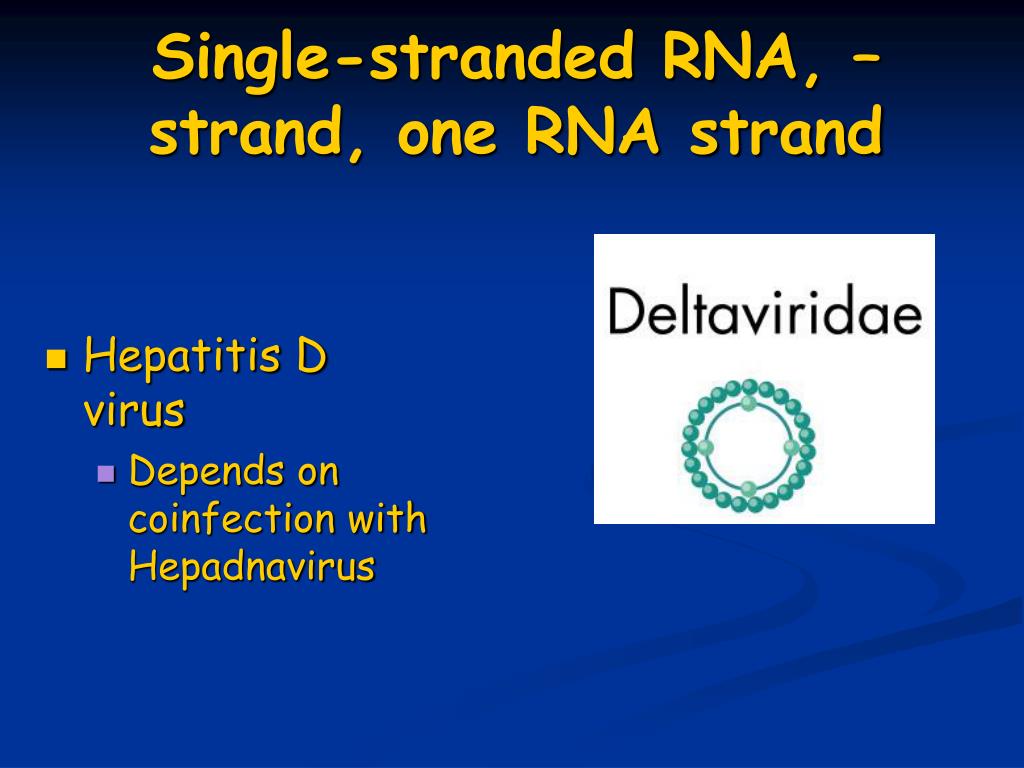 Single-stranded RNA, – strand, one RNA strand

Hepatitis D virus

Depends on coinfection with Hepadnavirus

Deltaviridae